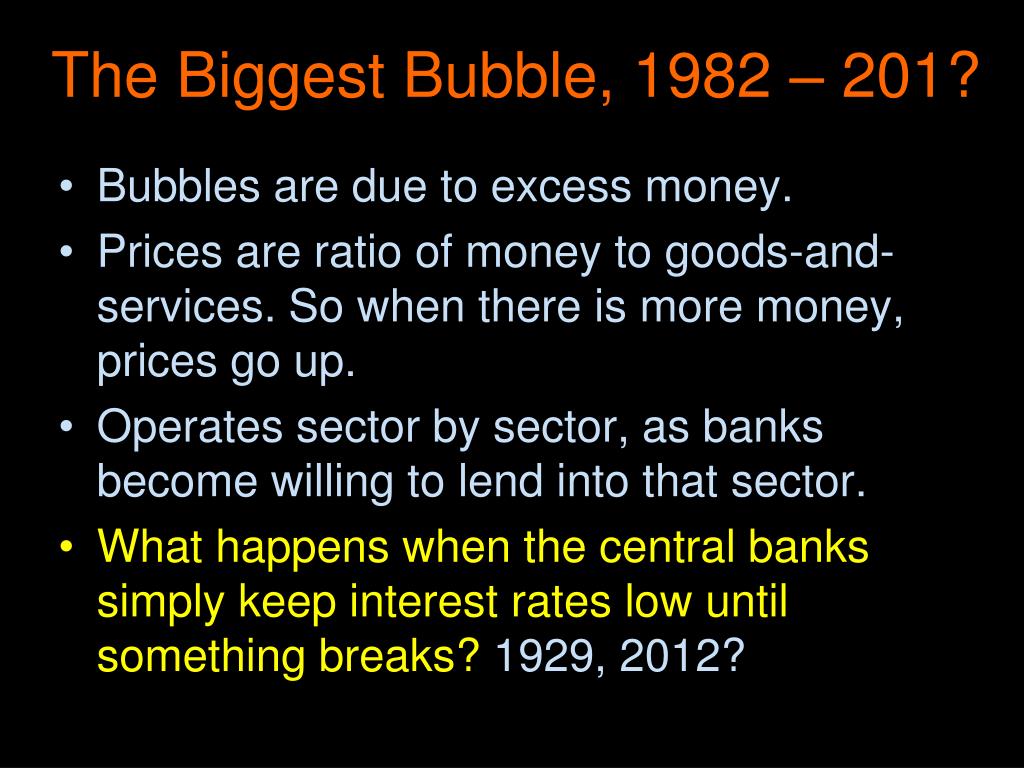 The Biggest Bubble, 1982 – 201?

• Bubbles are due to excess money.
• Prices are ratio of money to goods-and-services. So when there is more money, prices go up.
• Operates sector by sector, as banks become willing to lend into that sector.
• What happens when the central banks simply keep interest rates low until something breaks? 1929, 2012?